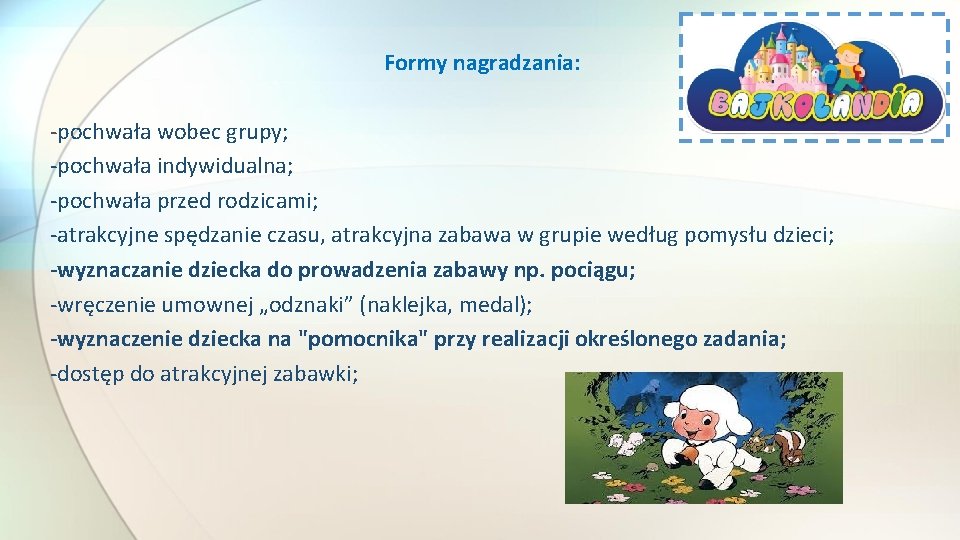 Formy nagradzania:

BAJKOLANDIA

-pochwała wobec grupy;
-pochwała indywidualna;
-pochwała przed rodzicami;
-atrakcyjne spędzanie czasu, atrakcyjna zabawa w grupie według pomysłu dzieci;
-wyznaczanie dziecka do prowadzenia zabawy np. pociągu;
-wręczenie umownej „odznaki” (naklejka, medal);
-wyznaczenie dziecka na "pomocnika" przy realizacji określonego zadania;
-dostęp do atrakcyjnej zabawki;